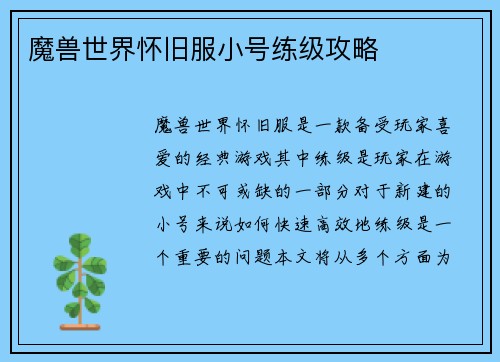 魔兽世界怀旧服小号练级攻略

魔兽世界怀旧服是一款备受玩家喜爱的经典游戏其中练级是玩家在游戏中不可或缺的一部分对于新建的小号来说如何快速高效地练级是一个重要的问题本文将从多个方面为